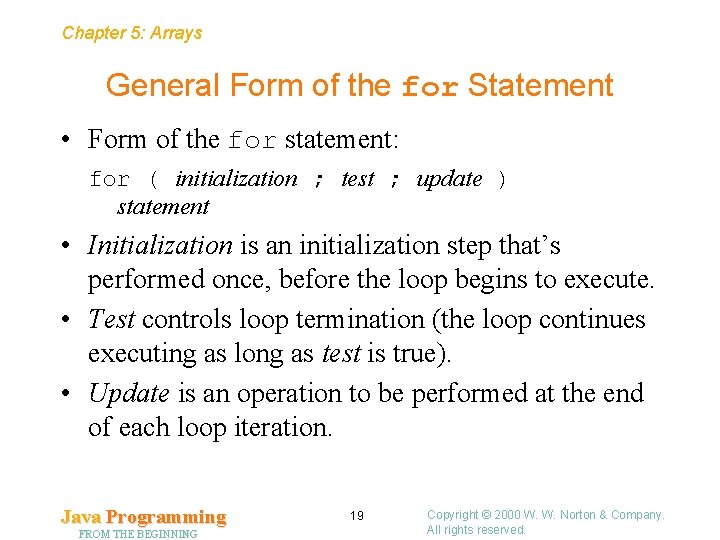 Chapter 5: Arrays

General Form of the for Statement

• Form of the for statement:

for ( initialization ; test ; update )
statement

• Initialization is an initialization step that's performed once, before the loop begins to execute.

• Test controls loop termination (the loop continues executing as long as test is true).

• Update is an operation to be performed at the end of each loop iteration.

Java Programming
FROM THE BEGINNING

19

Copyright © 2000 W. W. Norton & Company.
All rights reserved.